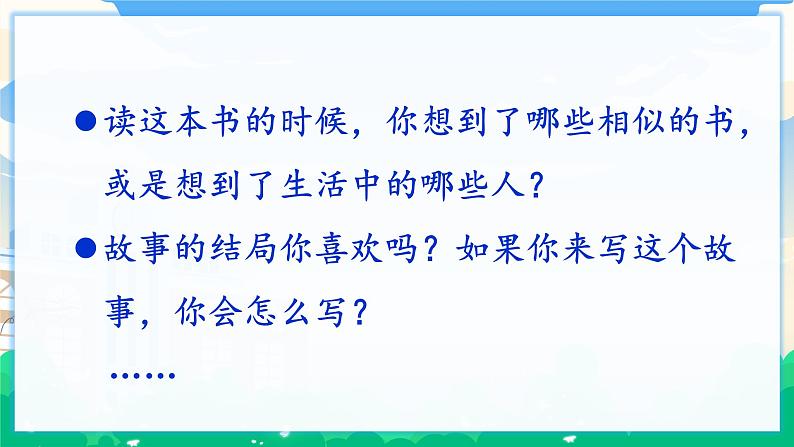 ●读这本书的时候，你想到了哪些相似的书，或是想到了生活中的哪些人？

●故事的结局你喜欢吗？如果你来写这个故事，你会怎么写？

……